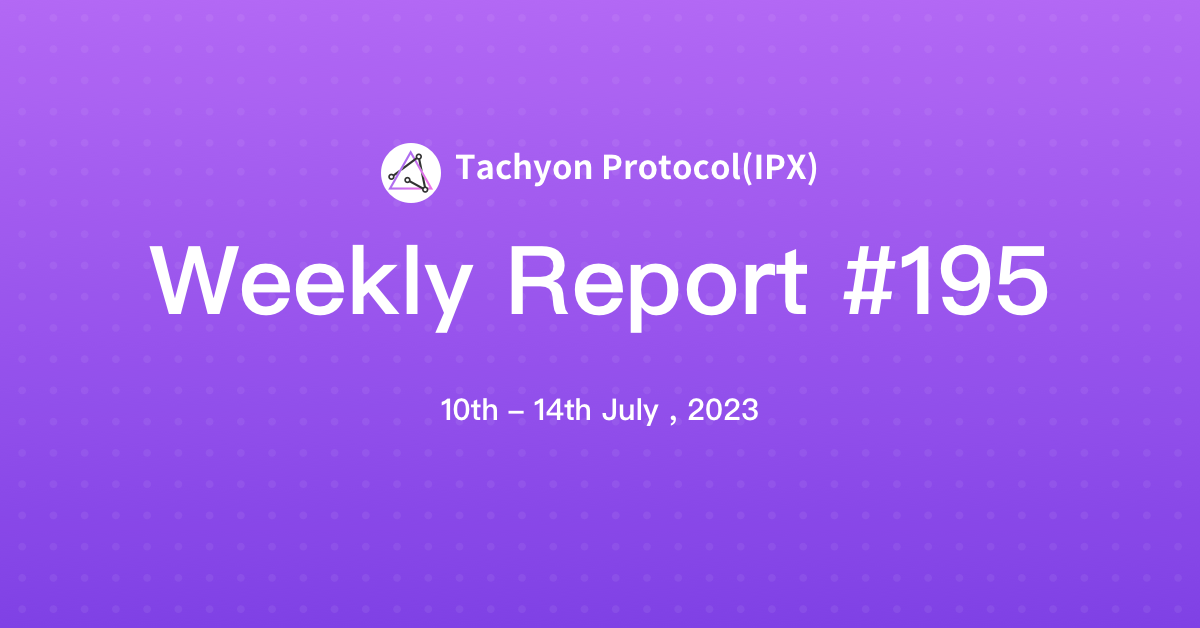 Tachyon Protocol(IPX)

Weekly Report #195

10th – 14th July , 2023